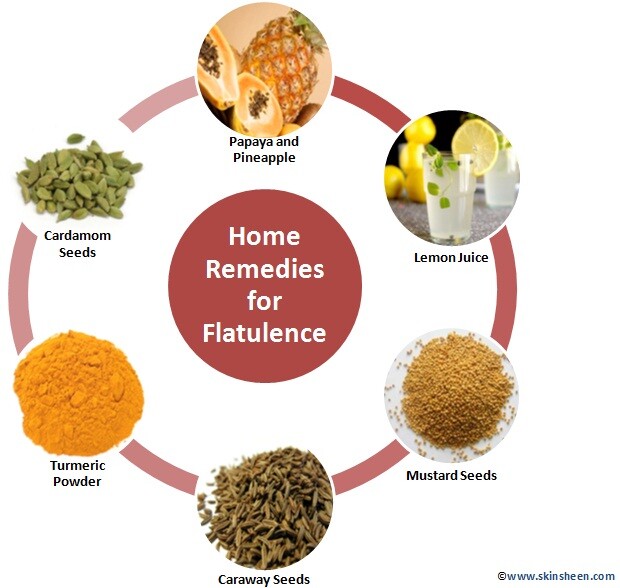 Home Remedies for Flatulence

Papaya and Pineapple

Lemon Juice

Mustard Seeds

Caraway Seeds

Turmeric Powder

Cardamom Seeds

©www.skinsheen.com